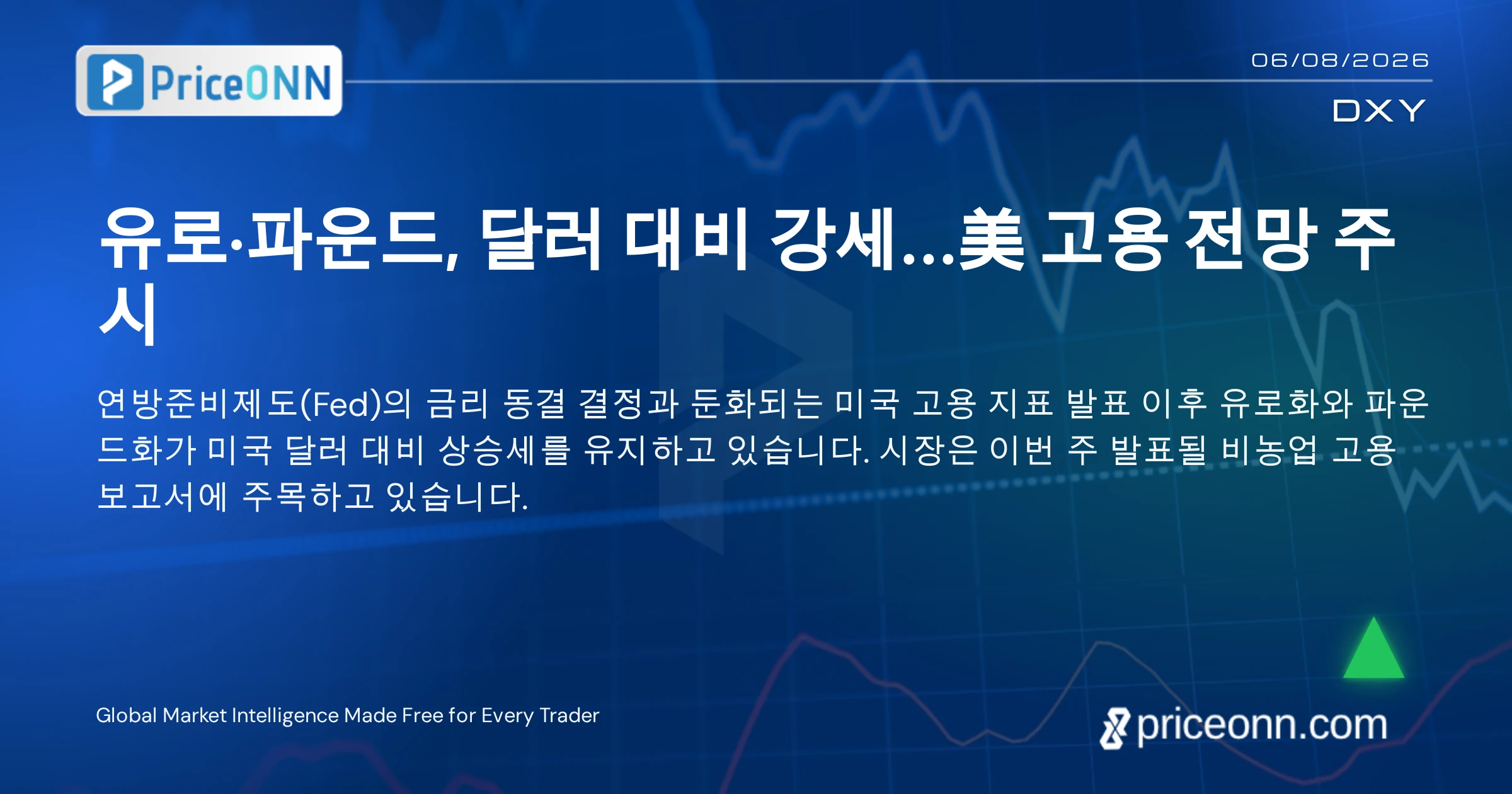 PriceONN

06/08/2026

DXY

유로·파운드, 달러 대비 강세...美 고용 전망 주시

연방준비제도(Fed)의 금리 동결 결정과 둔화되는 미국 고용 지표 발표 이후 유로화와 파운드화가 미국 달러 대비 상승세를 유지하고 있습니다. 시장은 이번 주 발표될 비농업 고용 보고서에 주목하고 있습니다.

Global Market Intelligence Made Free for Every Trader

priceonn.com